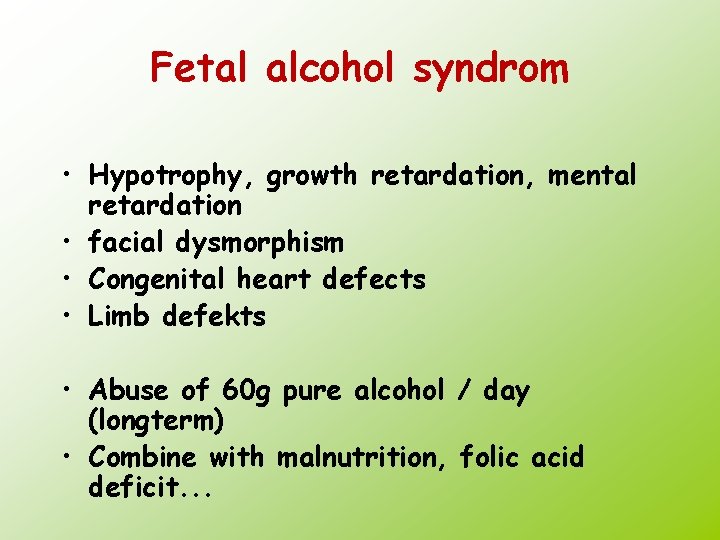 Fetal alcohol syndrom

• Hypotrophy, growth retardation, mental retardation
• facial dysmorphism
• Congenital heart defects
• Limb defekts

• Abuse of 60g pure alcohol / day (longterm)
• Combine with malnutrition, folic acid deficit...